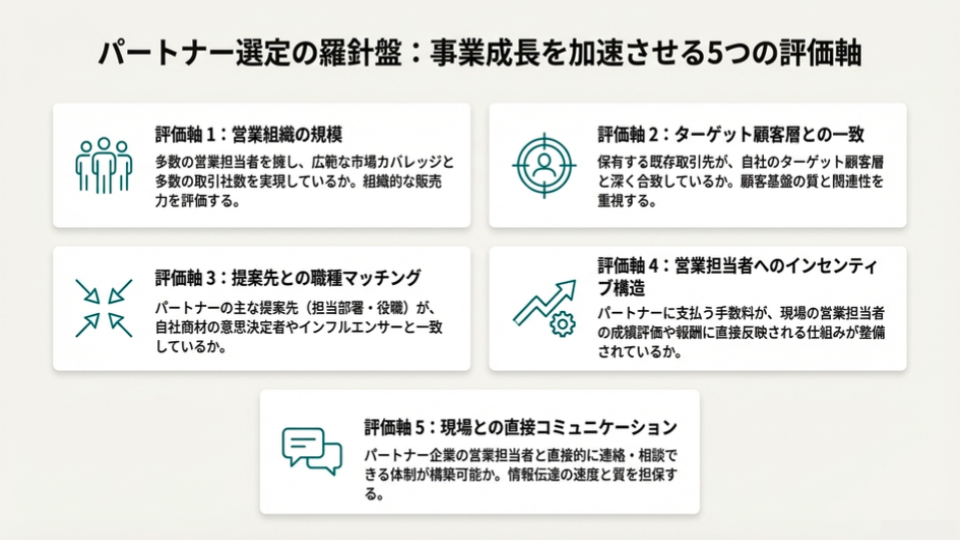 パートナー選定の羅針盤：事業成長を加速させる5つの評価軸

評価軸 1：営業組織の規模

多数の営業担当者を擁し、広範な市場カバレッジと多数の取引社数を実現しているか。組織的な販売力を評価する。

評価軸 2：ターゲット顧客層との一致

保有する既存取引先が、自社のターゲット顧客層と深く合致しているか。顧客基盤の質と関連性を重視する。

評価軸 3：提案先との職種マッチング

パートナーの主な提案先（担当部署・役職）が、自社商材の意思決定者やインフルエンサーと一致しているか。

評価軸 4：営業担当者へのインセンティブ構造

パートナーに支払う手数料が、現場の営業担当者の成績評価や報酬に直接反映される仕組みが整備されているか。

評価軸 5：現場との直接コミュニケーション

パートナー企業の営業担当者と直接的に連絡・相談できる体制が構築可能か。情報伝達の速度と質を担保する。